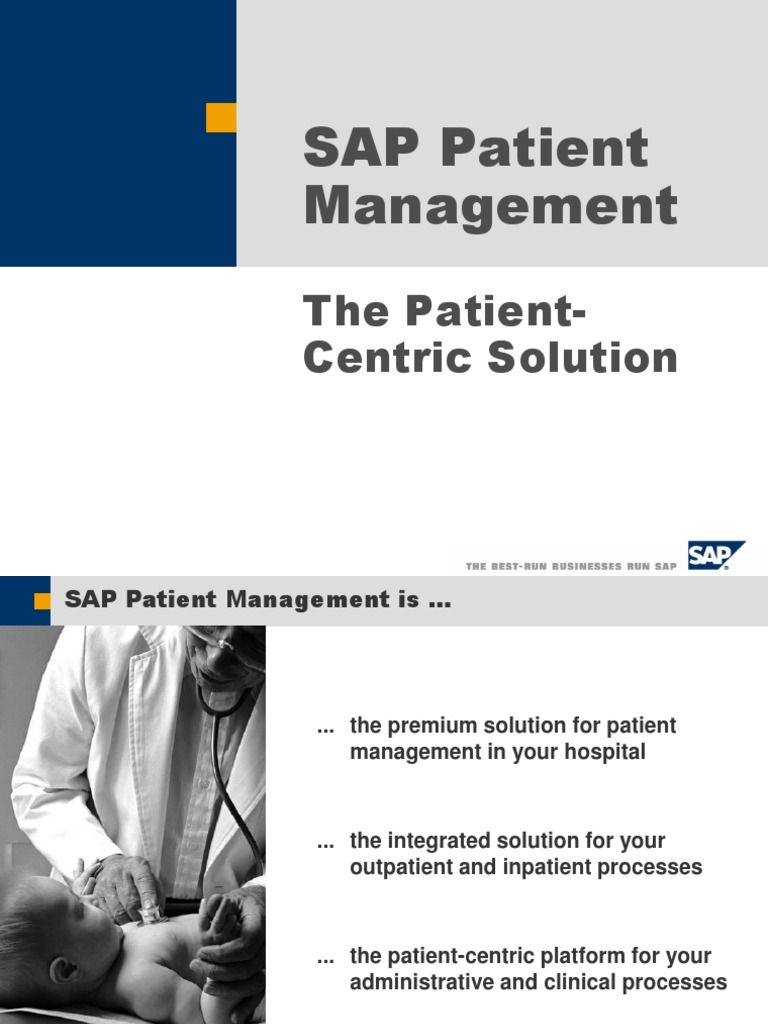 SAP Patient Management

The Patient-Centric Solution

THE BEST-RUN BUSINESSES RUN SAP

SAP

SAP Patient Management is ...

... the premium solution for patient management in your hospital

... the integrated solution for your outpatient and inpatient processes

... the patient-centric platform for your administrative and clinical processes